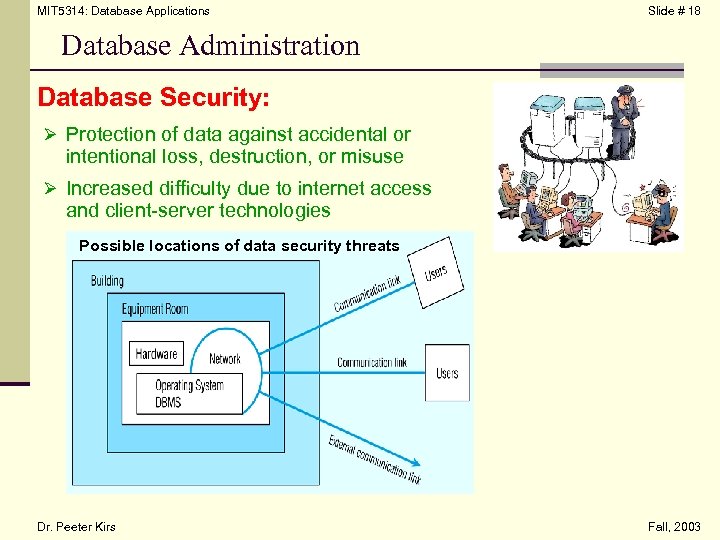 MIT5314: Database Applications

Slide # 18

Database Administration

Database Security:

➢ Protection of data against accidental or intentional loss, destruction, or misuse

➢ Increased difficulty due to internet access and client-server technologies

Possible locations of data security threats

Building

Equipment Room

Hardware

Network

Operating System
DBMS

Communication link

Users

Communication link

Users

External communication link

Dr. Peeter Kirs

Fall, 2003